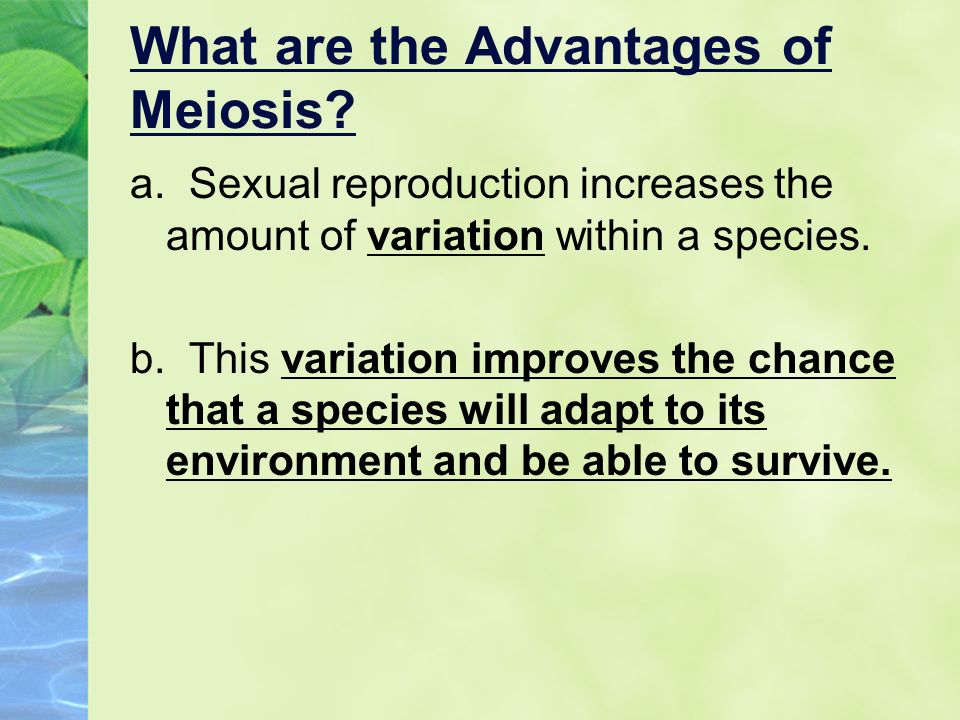 What are the Advantages of Meiosis?

a. Sexual reproduction increases the amount of variation within a species.

b. This variation improves the chance that a species will adapt to its environment and be able to survive.